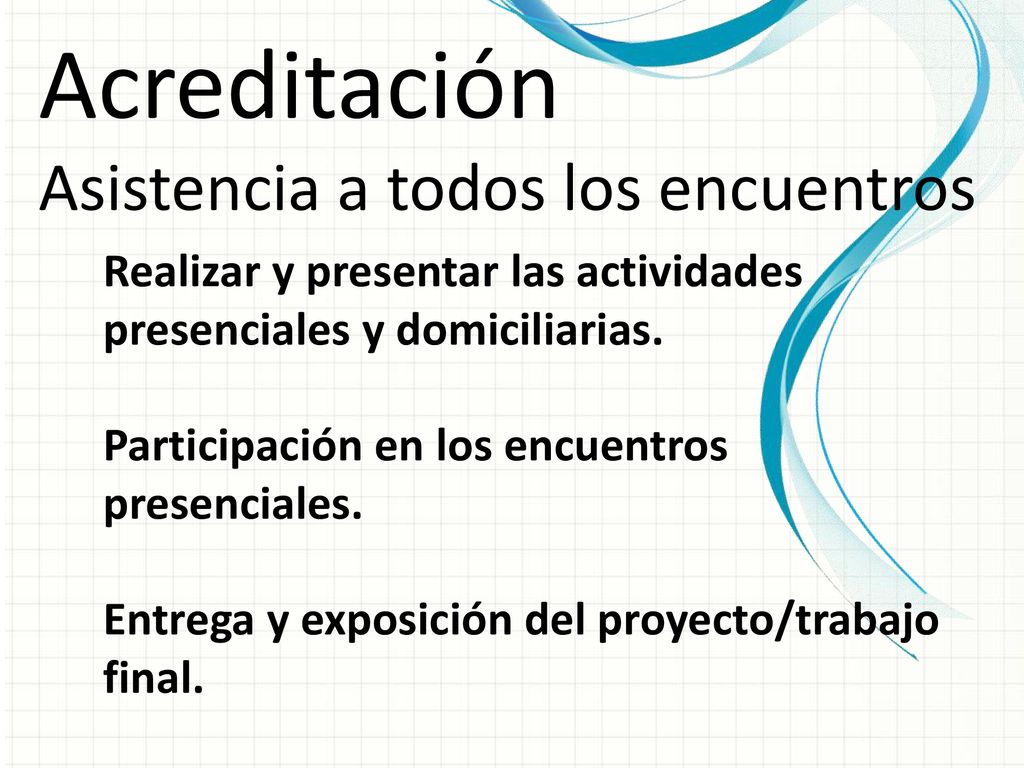 Acreditación

Asistencia a todos los encuentros

Realizar y presentar las actividades presenciales y domiciliarias.

Participación en los encuentros presenciales.

Entrega y exposición del proyecto/trabajo final.